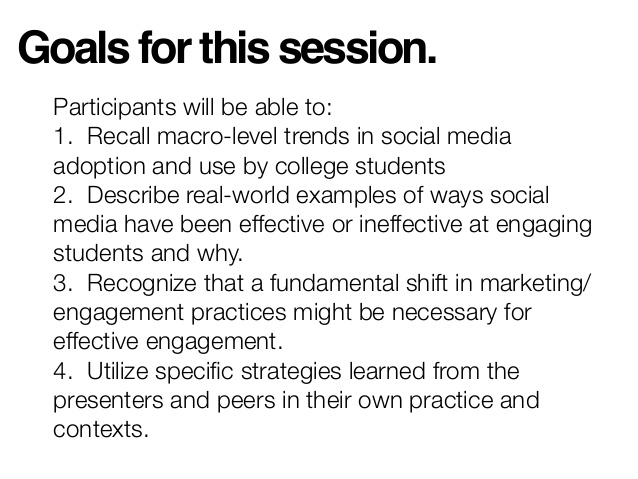 Goals for this session.

Participants will be able to:
1. Recall macro-level trends in social media adoption and use by college students
2. Describe real-world examples of ways social media have been effective or ineffective at engaging students and why.
3. Recognize that a fundamental shift in marketing/engagement practices might be necessary for effective engagement.
4. Utilize specific strategies learned from the presenters and peers in their own practice and contexts.